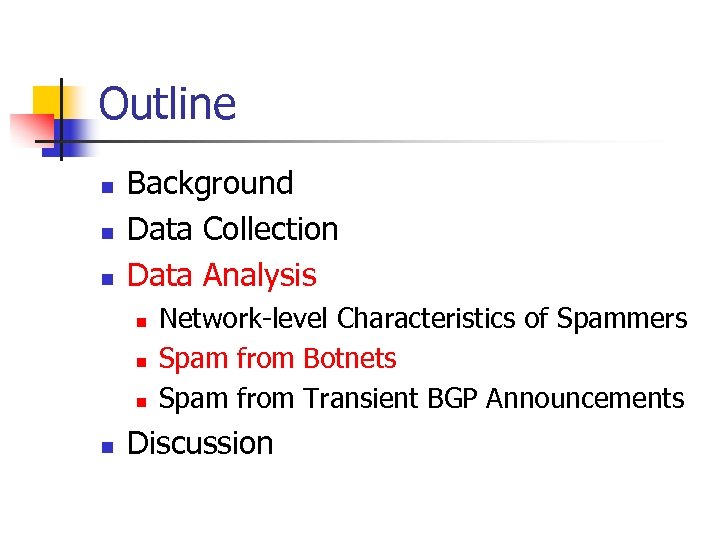 Outline

- Background
- Data Collection
- Data Analysis
  - Network-level Characteristics of Spammers
  - Spam from Botnets
  - Spam from Transient BGP Announcements
- Discussion